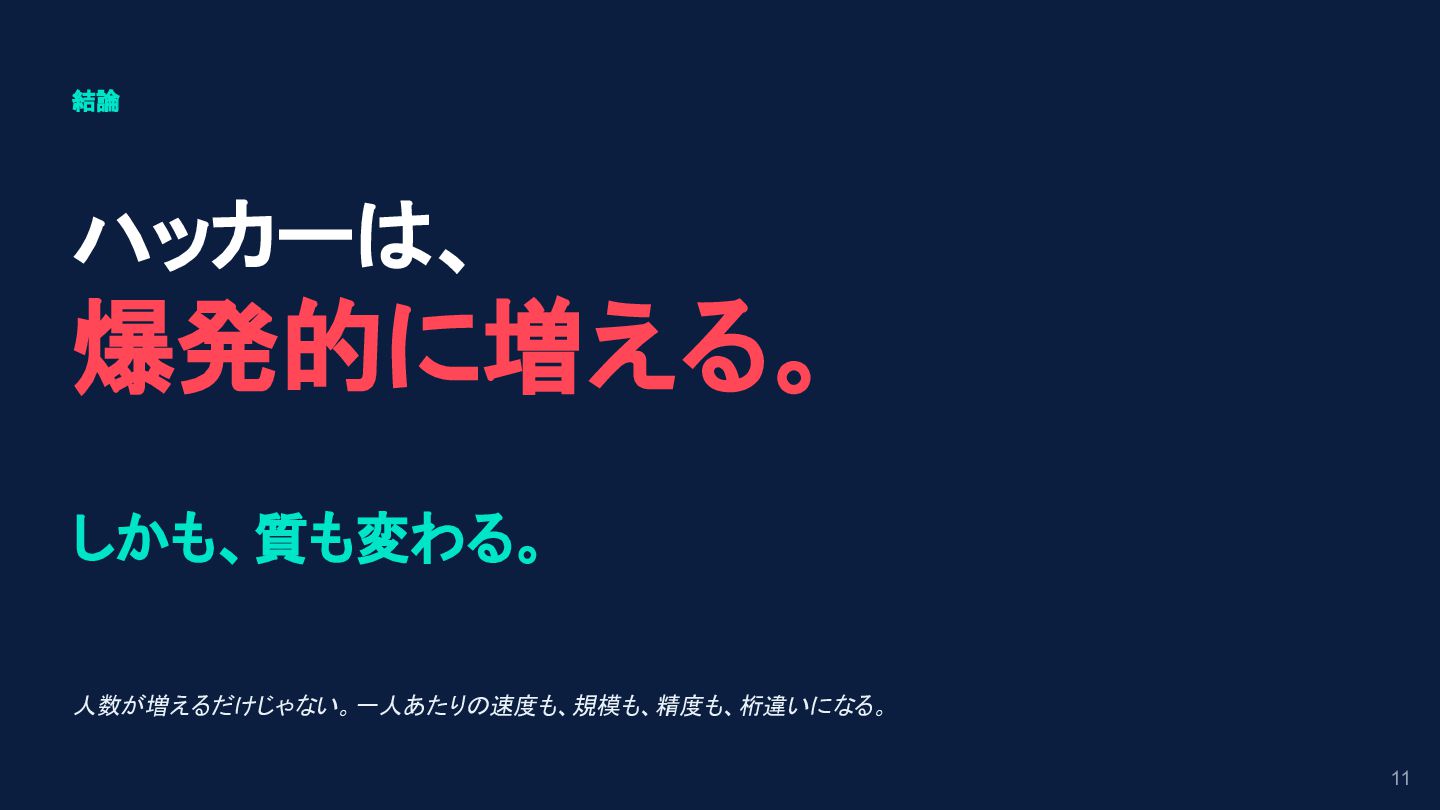 結論

ハッカーは、
爆発的に増える。

しかも、質も変わる。

人数が増えるだけじゃない。一人あたりの速度も、規模も、精度も、桁違いになる。

11